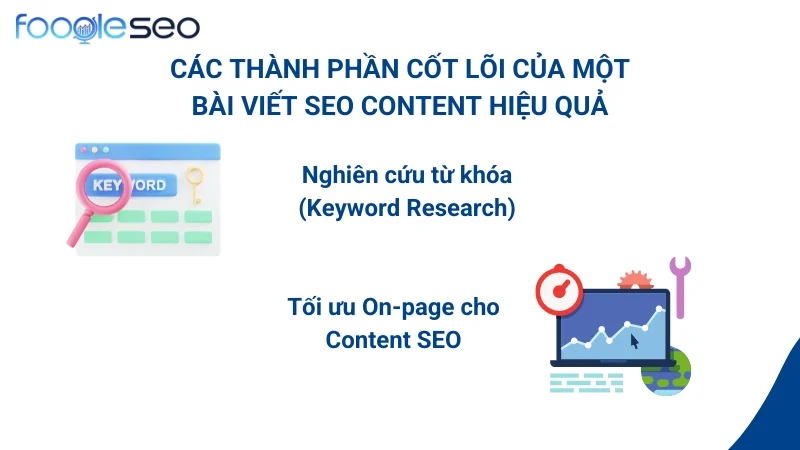 foogleseo

CÁC THÀNH PHẦN CỐT LÕI CỦA MỘT BÀI VIẾT SEO CONTENT HIỆU QUẢ

KEYWORD

Nghiên cứu từ khóa (Keyword Research)

Tối ưu On-page cho Content SEO